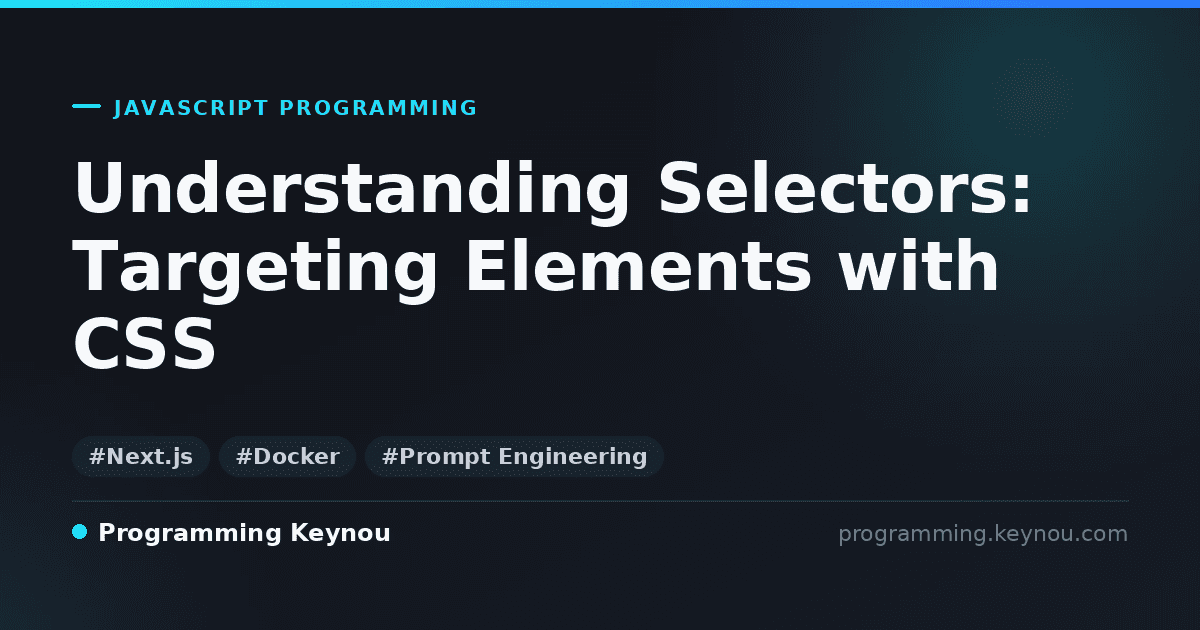 JAVASCRIPT PROGRAMMING

Understanding Selectors: Targeting Elements with CSS

#Next.js #Docker #Prompt Engineering

Programming Keynou

programming.keynou.com